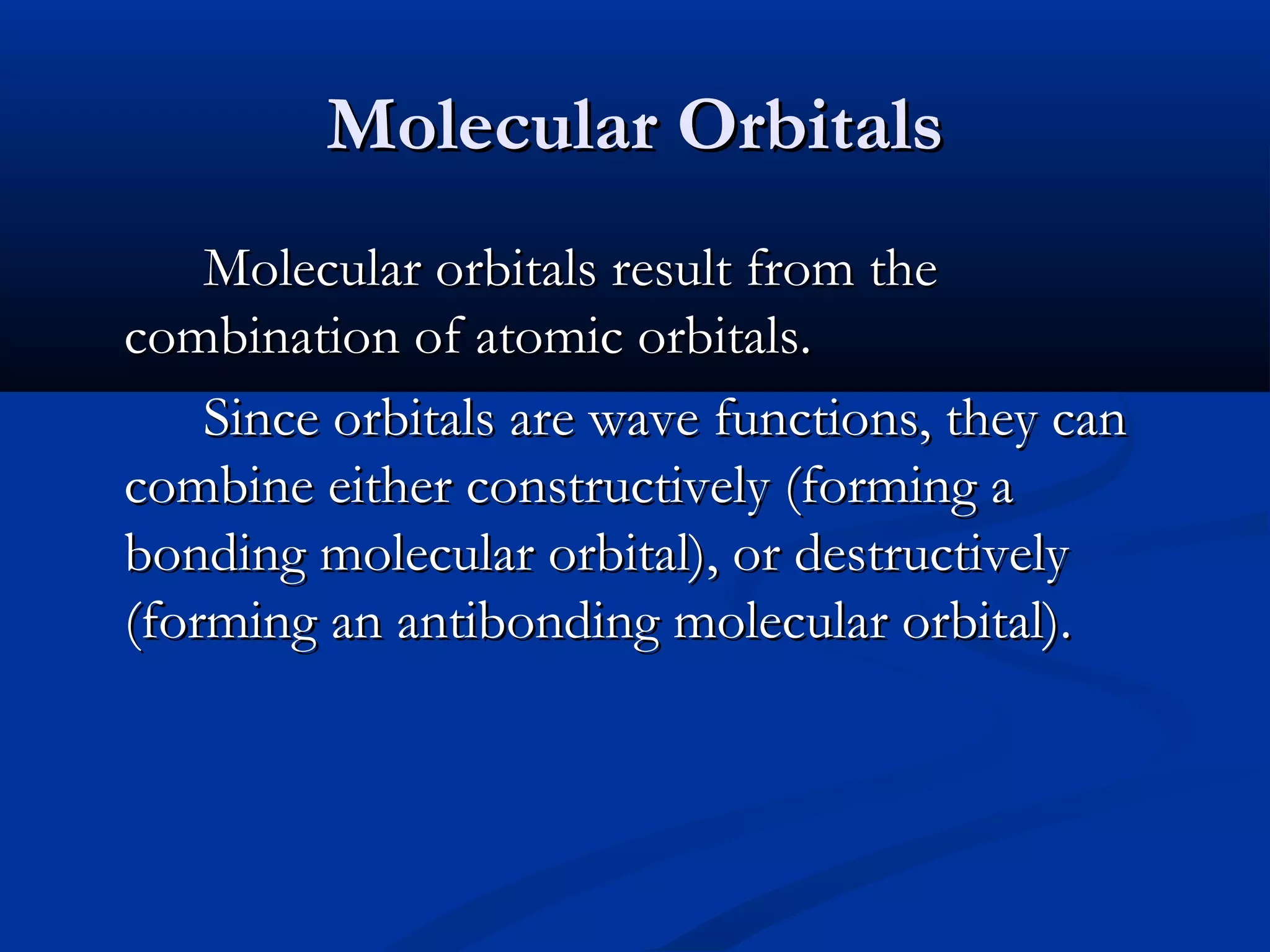 Molecular Orbitals

Molecular orbitals result from the combination of atomic orbitals.

Since orbitals are wave functions, they can combine either constructively (forming a bonding molecular orbital), or destructively (forming an antibonding molecular orbital).